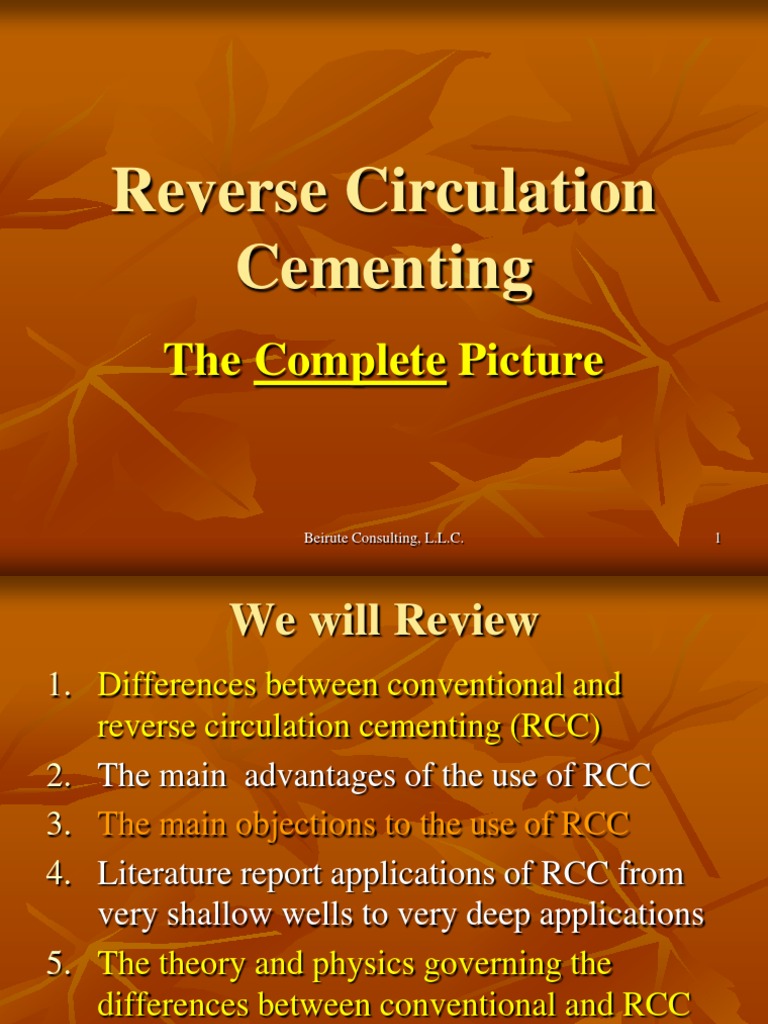 Reverse Circulation Cementing

The Complete Picture

Beirute Consulting, L.L.C.

1

We will Review

1. Differences between conventional and reverse circulation cementing (RCC)
2. The main advantages of the use of RCC
3. The main objections to the use of RCC
4. Literature report applications of RCC from very shallow wells to very deep applications
5. The theory and physics governing the differences between conventional and RCC